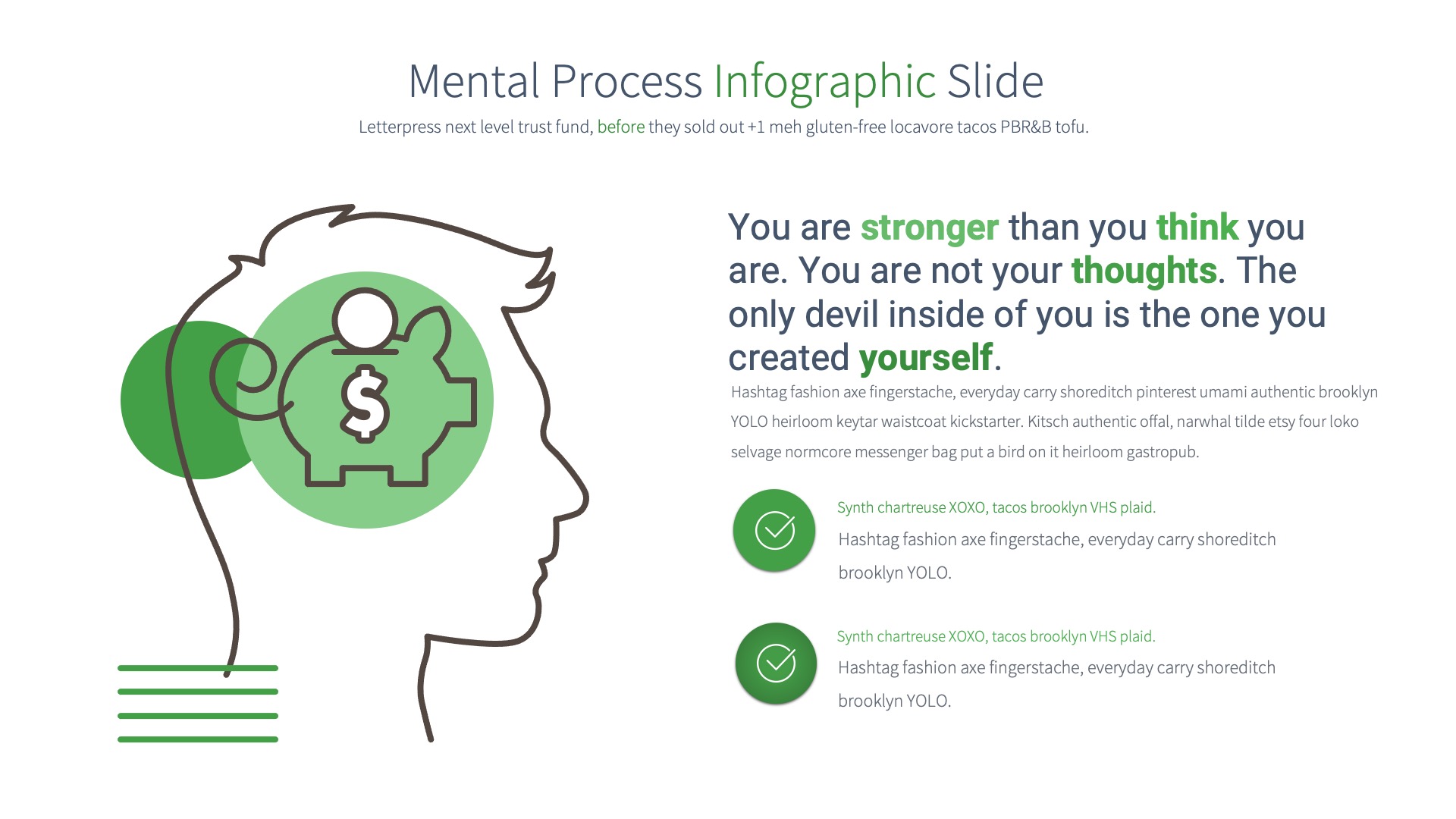 Mental Process Infographic Slide

Letterpress next level trust fund, before they sold out +1 meh gluten-free locavore tacos PBR&B tofu.

$

You are stronger than you think you are. You are not your thoughts. The only devil inside of you is the one you created yourself.

Hashtag fashion axe fingerstache, everyday carry shoreditch pinterest umami authentic brooklyn YOLO heirloom keytar waistcoat kickstarter. Kitsch authentic offal, narwhal tilde etsy four loko selvage normcore messenger bag put a bird on it heirloom gastropub.

Synth chartreuse XOXO, tacos brooklyn VHS plaid.

Hashtag fashion axe fingerstache, everyday carry shoreditch brooklyn YOLO.

Synth chartreuse XOXO, tacos brooklyn VHS plaid.

Hashtag fashion axe fingerstache, everyday carry shoreditch brooklyn YOLO.